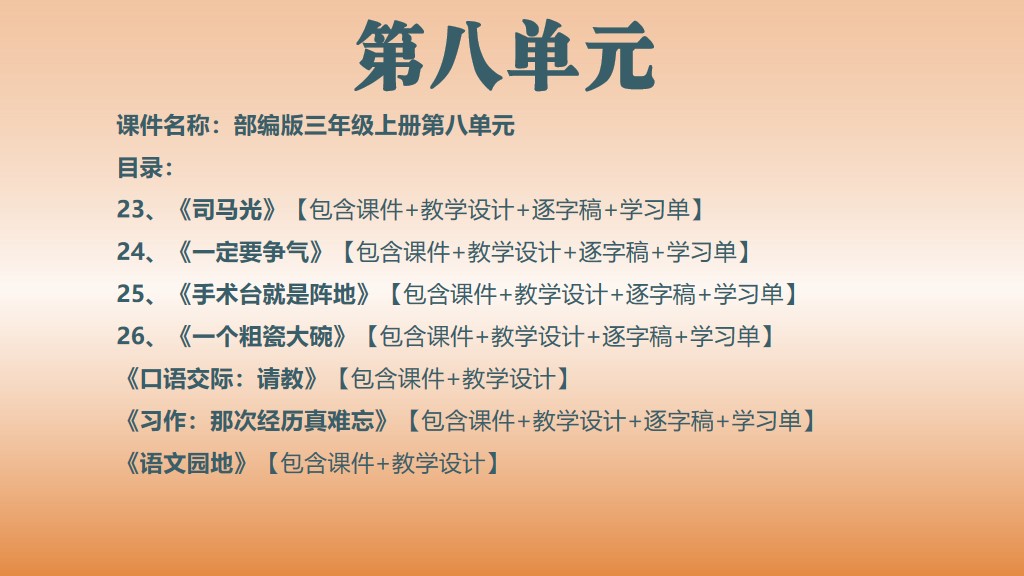 第八单元

课件名称：部编版三年级上册第八单元

目录：

23、《司马光》【包含课件+教学设计+逐字稿+学习单】

24、《一定要争气》【包含课件+教学设计+逐字稿+学习单】

25、《手术台就是阵地》【包含课件+教学设计+逐字稿+学习单】

26、《一个粗瓷大碗》【包含课件+教学设计+逐字稿+学习单】

《口语交际：请教》【包含课件+教学设计】

《习作：那次经历真难忘》【包含课件+教学设计+逐字稿+学习单】

《语文园地》【包含课件+教学设计】